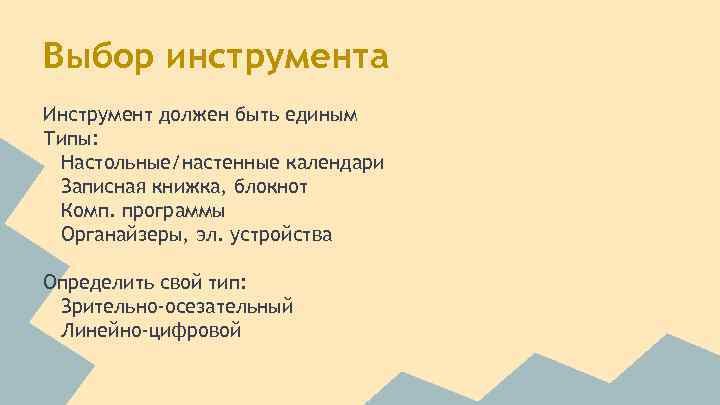 Выбор инструмента

Инструмент должен быть единым
Типы:
Настольные/настенные календари
Записная книжка, блокнот
Комп. программы
Органайзеры, эл. устройства

Определить свой тип:
Зрительно-осезательный
Линейно-цифровой